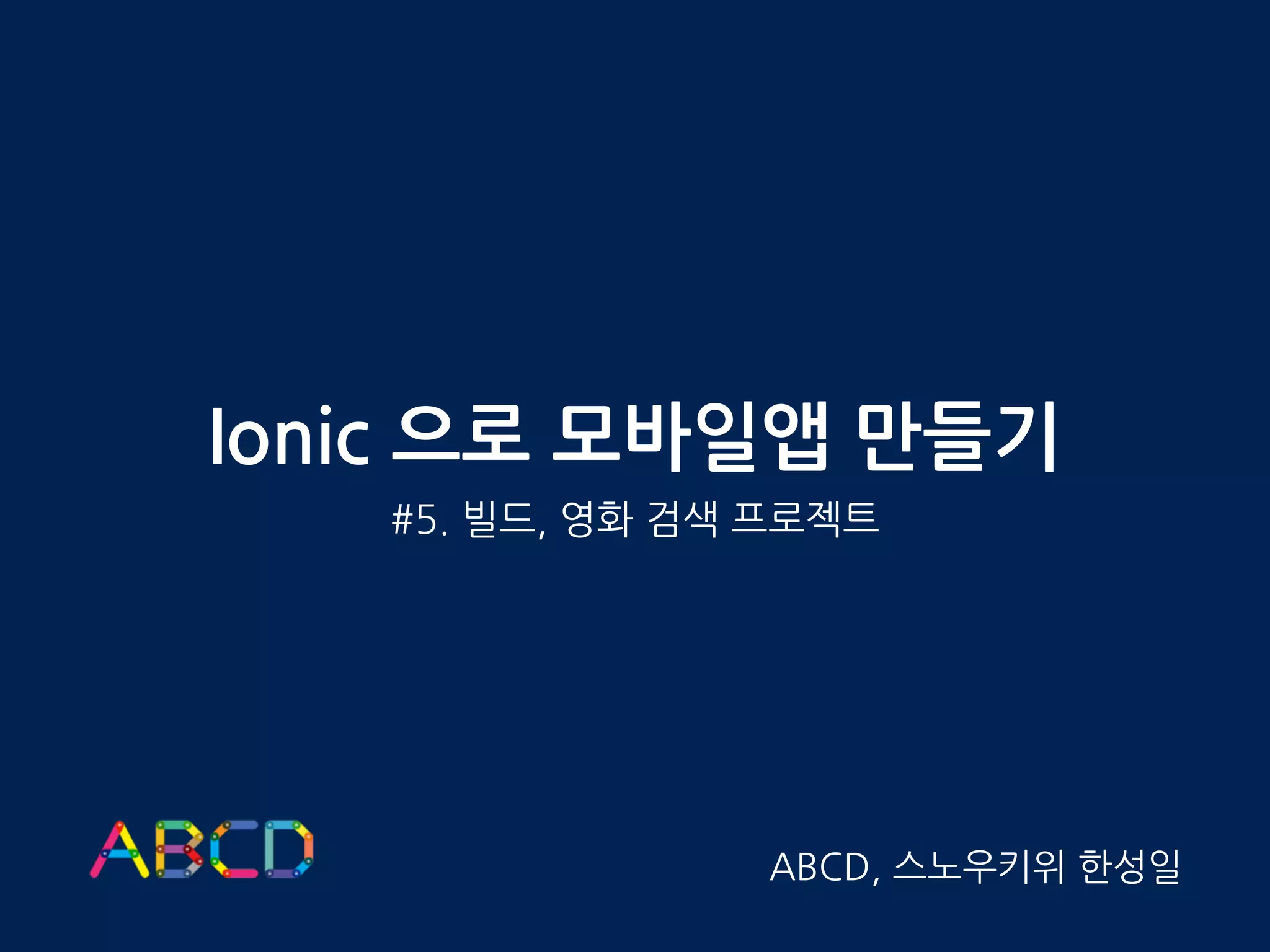 Ionic 으로 모바일앱 만들기

#5. 빌드, 영화 검색 프로젝트

ABCD

ABCD, 스노우키위 한성일